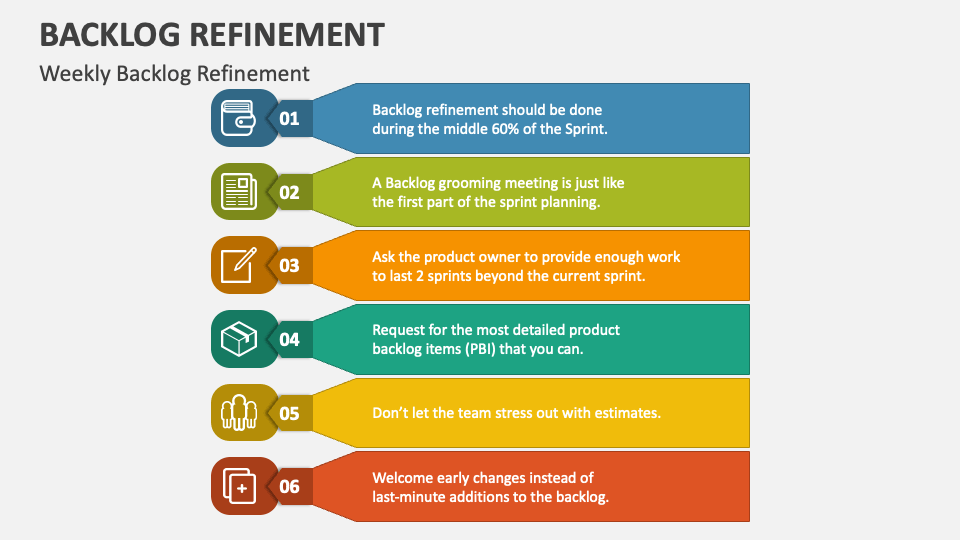 BACKLOG REFINEMENT

Weekly Backlog Refinement

01

Backlog refinement should be done during the middle 60% of the Sprint.

02

A Backlog grooming meeting is just like the first part of the sprint planning.

03

Ask the product owner to provide enough work to last 2 sprints beyond the current sprint.

04

Request for the most detailed product backlog items (PBI) that you can.

05

Don't let the team stress out with estimates.

06

Welcome early changes instead of last-minute additions to the backlog.